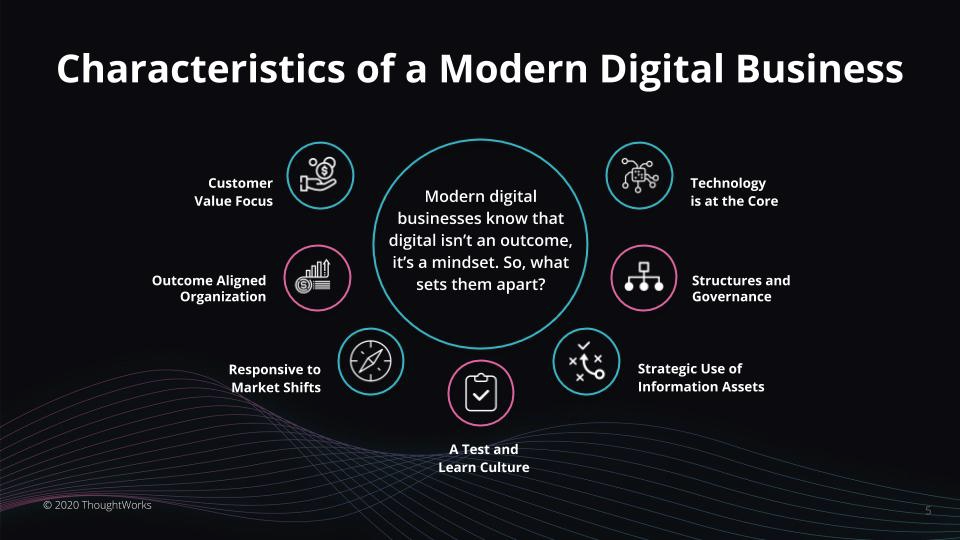 Characteristics of a Modern Digital Business

Modern digital businesses know that digital isn't an outcome, it's a mindset. So, what sets them apart?

Customer Value Focus

Outcome Aligned Organization

Responsive to Market Shifts

A Test and Learn Culture

Strategic Use of Information Assets

Structures and Governance

Technology is at the Core

© 2020 ThoughtWorks

5